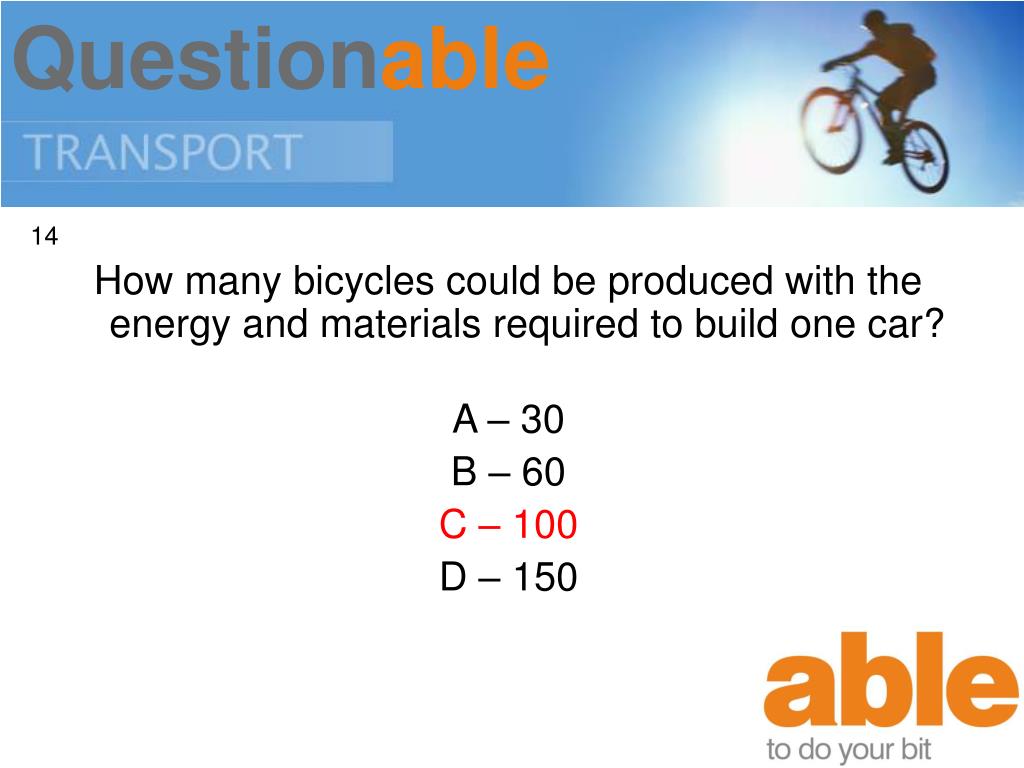 Questionable

TRANSPORT

14

How many bicycles could be produced with the energy and materials required to build one car?

A – 30
B – 60
C – 100
D – 150

able
to do your bit